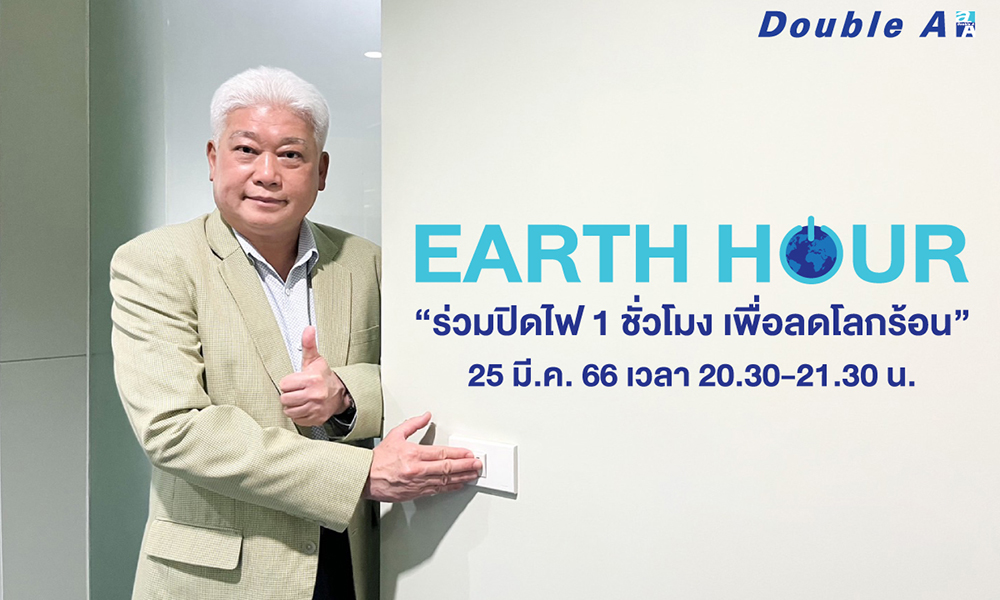 Double A

EARTH HOUR

“ร่วมปิดไฟ 1 ชั่วโมง เพื่อลดโลกร้อน”

25 มี.ค. 66 เวลา 20.30-21.30 น.